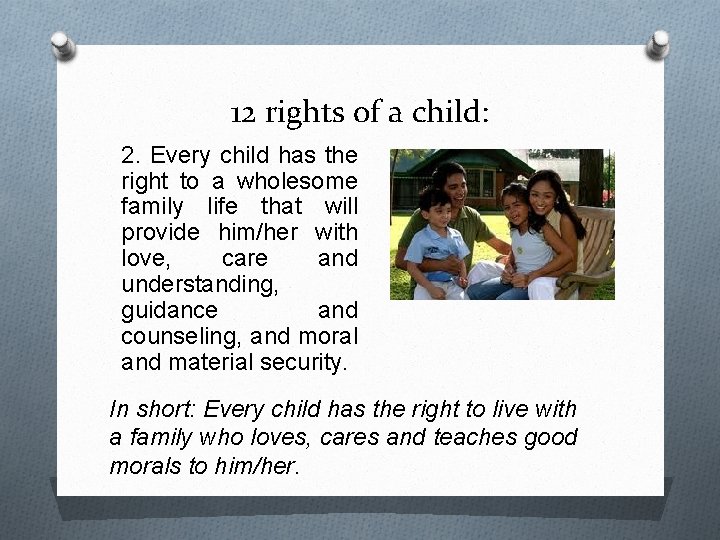 12 rights of a child:

2. Every child has the right to a wholesome family life that will provide him/her with love, care and understanding, guidance and counseling, and moral and material security.

In short: Every child has the right to live with a family who loves, cares and teaches good morals to him/her.